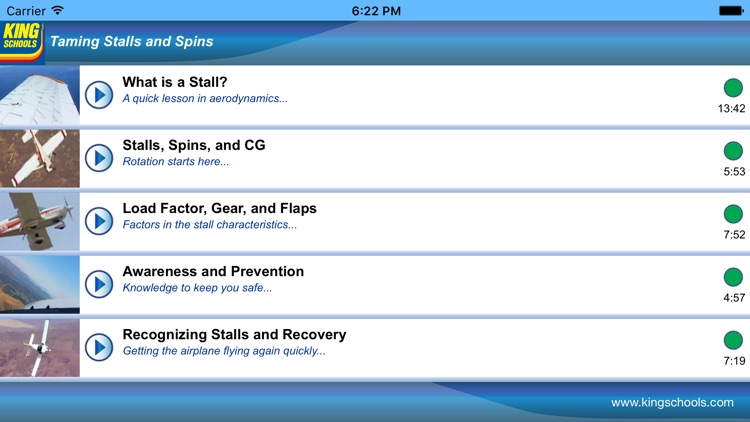 Carrier 6:22 PM

KING SCHOOLS Taming Stalls and Spins

What is a Stall?
A quick lesson in aerodynamics...
13:42

Stalls, Spins, and CG
Rotation starts here...
5:53

Load Factor, Gear, and Flaps
Factors in the stall characteristics...
7:52

Awareness and Prevention
Knowledge to keep you safe...
4:57

Recognizing Stalls and Recovery
Getting the airplane flying again quickly...
7:19

www.kingschools.com